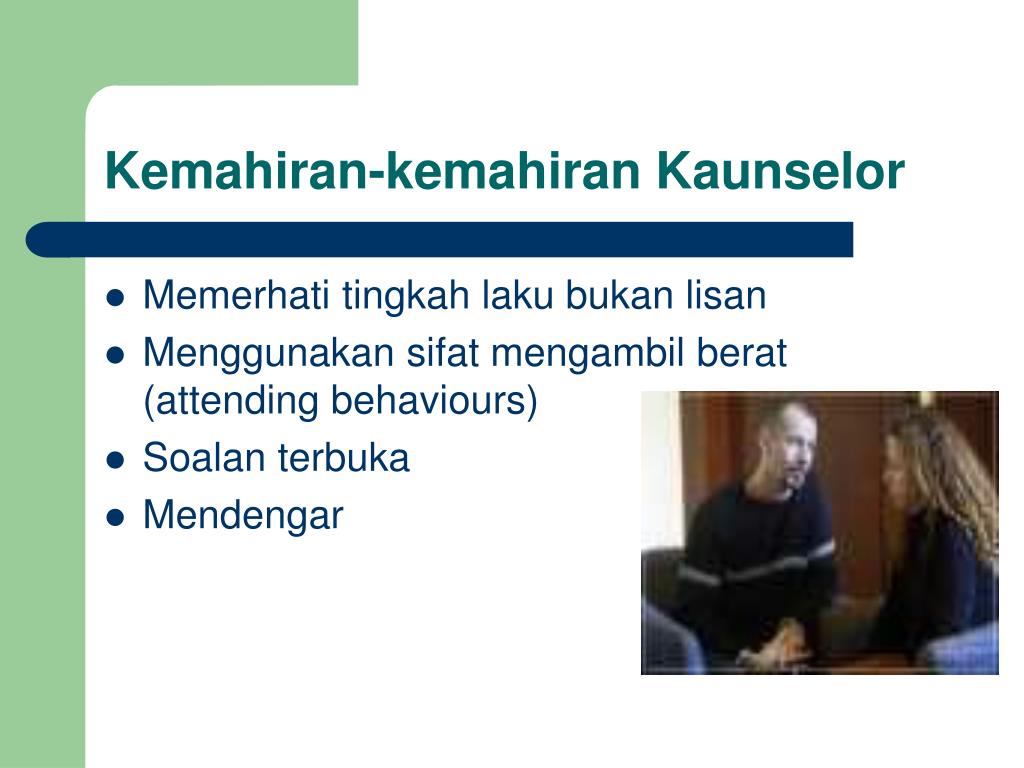 Kemahiran-kemahiran Kaunselor

- Memerhati tingkah laku bukan lisan
- Menggunakan sifat mengambil berat (attending behaviours)
- Soalan terbuka
- Mendengar